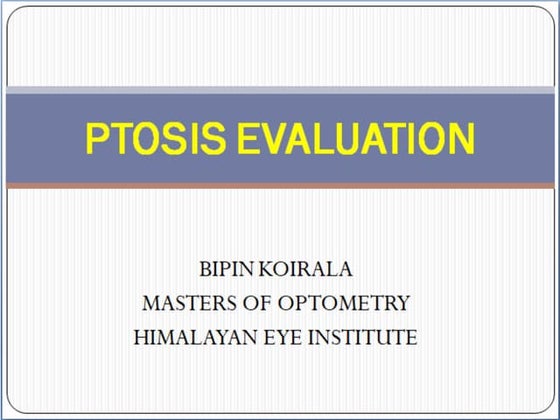 PTOSIS EVALUATION

BIPIN KOIRALA
MASTERS OF OPTOMETRY
HIMALAYAN EYE INSTITUTE